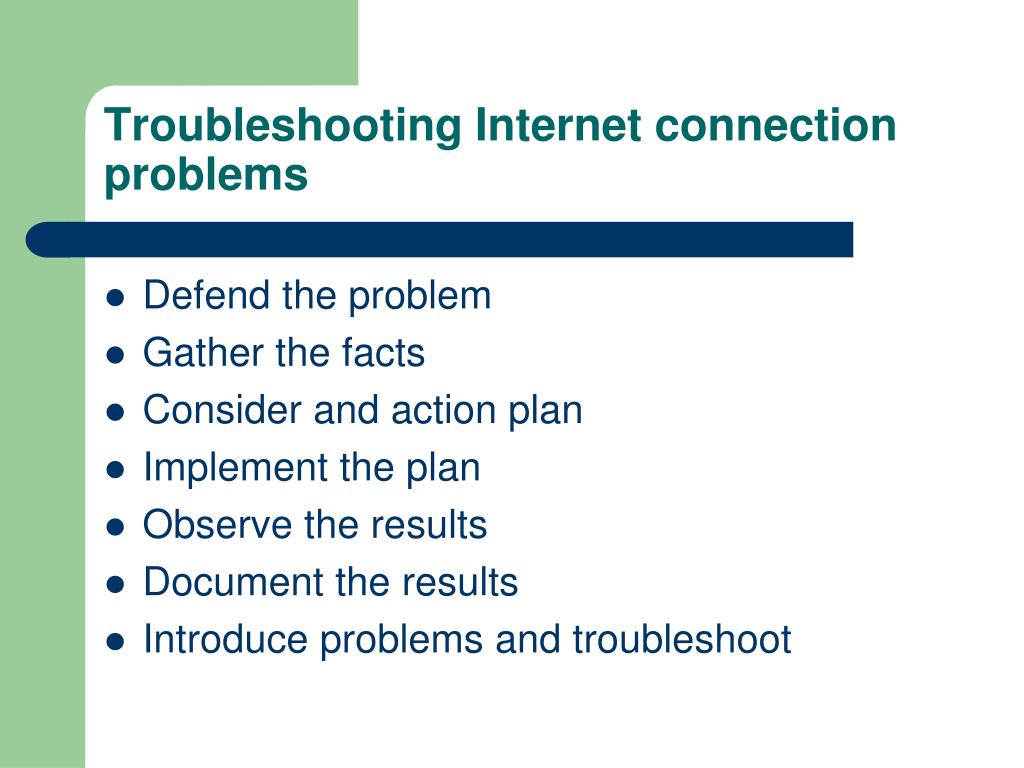 Troubleshooting Internet connection problems

- Defend the problem
- Gather the facts
- Consider and action plan
- Implement the plan
- Observe the results
- Document the results
- Introduce problems and troubleshoot